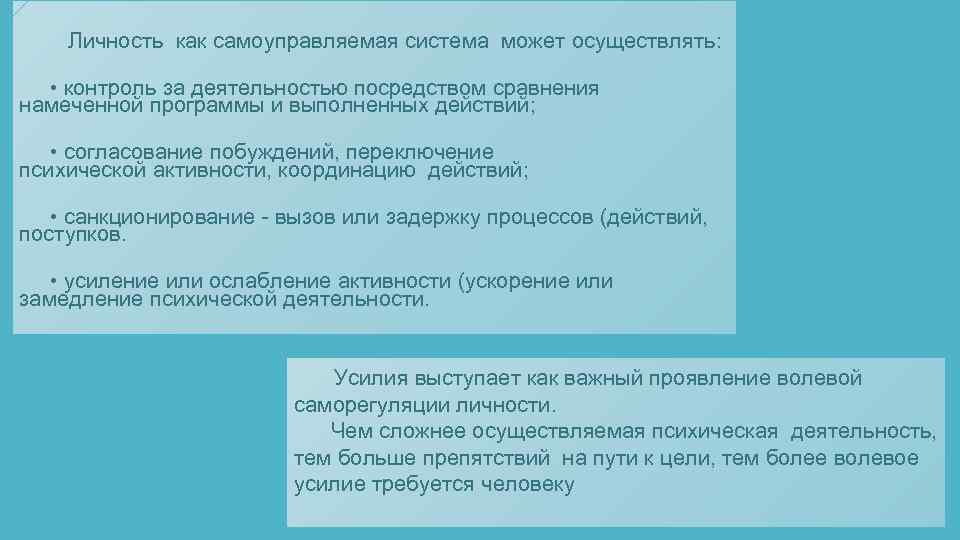 Личность как самоуправляемая система может осуществлять:

• контроль за деятельностью посредством сравнения намеченной программы и выполненных действий;

• согласование побуждений, переключение психической активности, координацию действий;

• санкционирование - вызов или задержку процессов (действий, поступков.

• усиление или ослабление активности (ускорение или замедление психической деятельности.

Усилия выступает как важный проявление волевой саморегуляции личности.

Чем сложнее осуществляемая психическая деятельность, тем больше препятствий на пути к цели, тем более волевое усилие требуется человеку